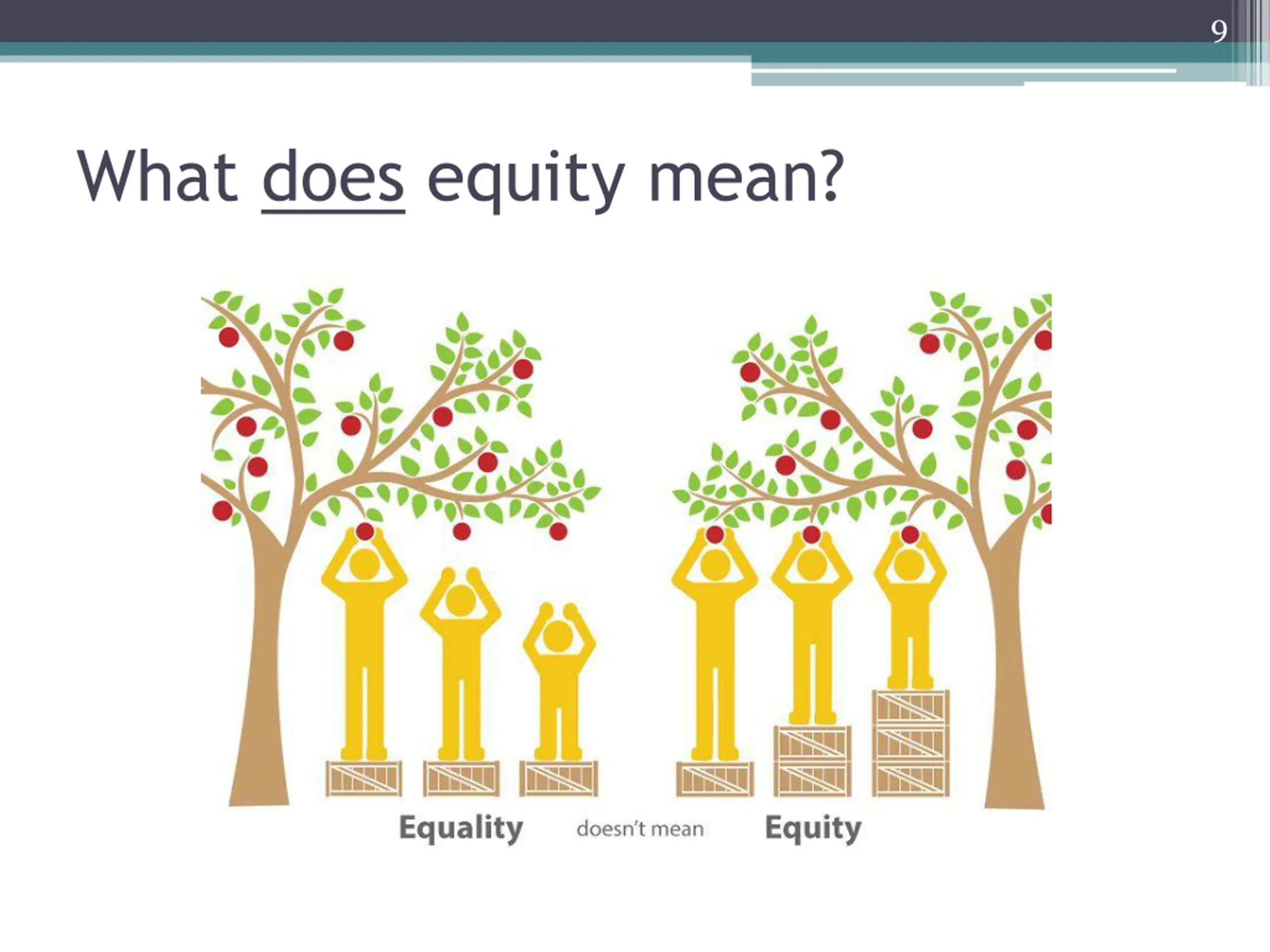 9

What does equity mean?

Equality doesn't mean Equity